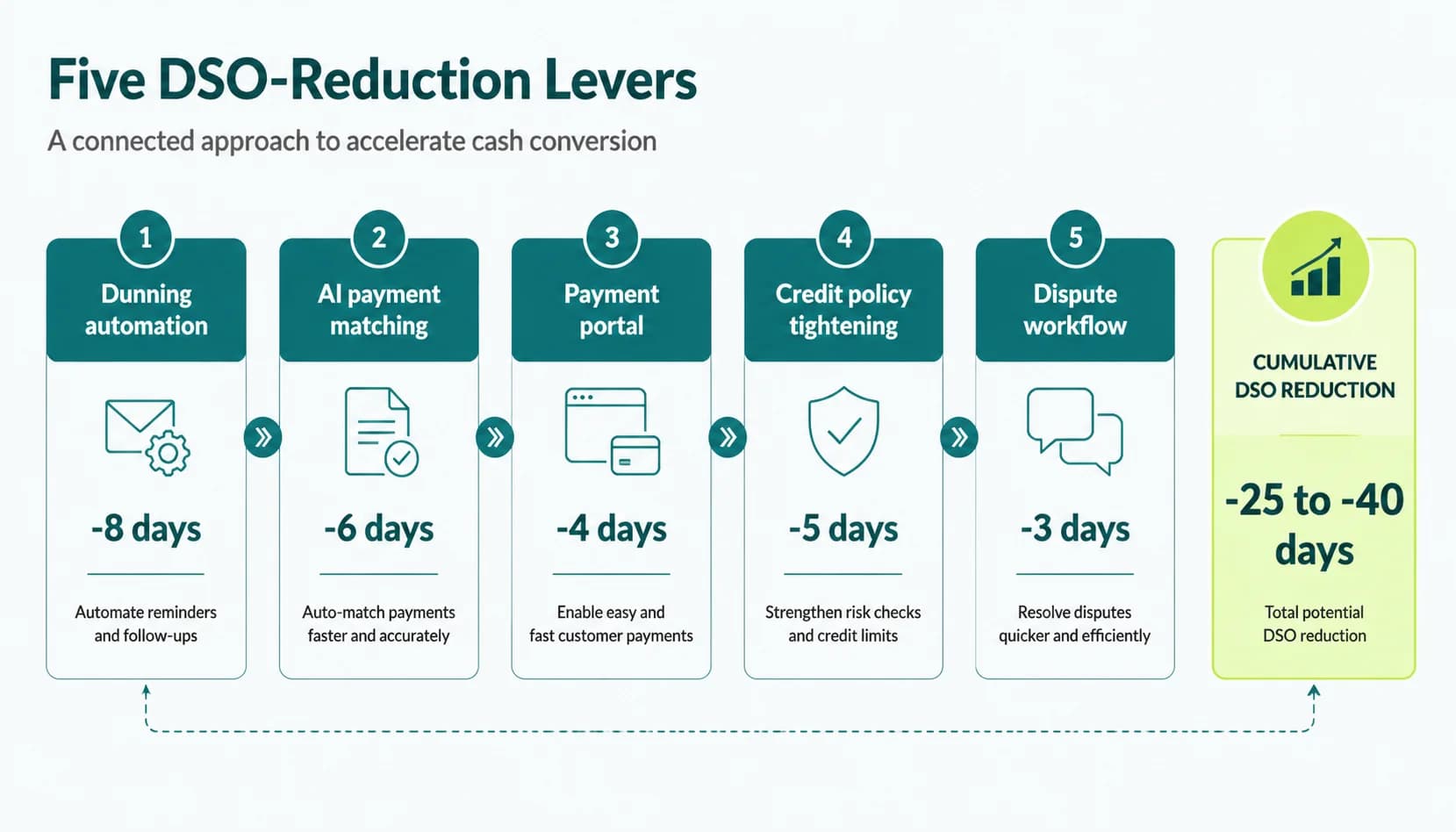 Five DSO-Reduction Levers

A connected approach to accelerate cash conversion

1
Dunning automation
-8 days
Automate reminders and follow-ups

2
AI payment matching
-6 days
Auto-match payments faster and accurately

3
Payment portal
-4 days
Enable easy and fast customer payments

4
Credit policy tightening
-5 days
Strengthen risk checks and credit limits

5
Dispute workflow
-3 days
Resolve disputes quicker and efficiently

CUMULATIVE DSO REDUCTION
-25 to -40 days
Total potential DSO reduction